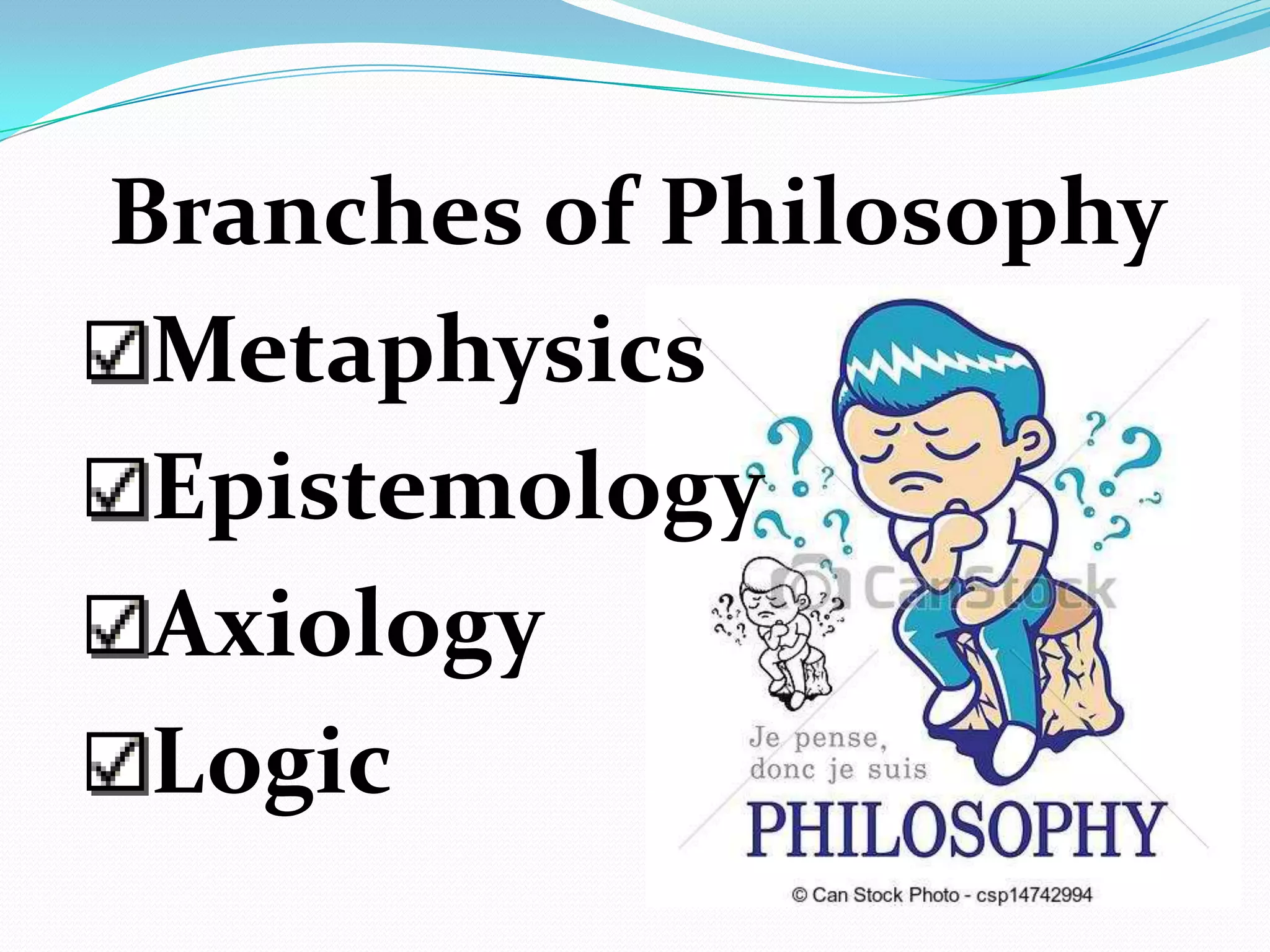 Branches of Philosophy

☑Metaphysics

☑Epistemology

☑Axiology

☑Logic

CanStock

Je pense, donc je suis

PHILOSOPHY

© Can Stock Photo - csp14742994